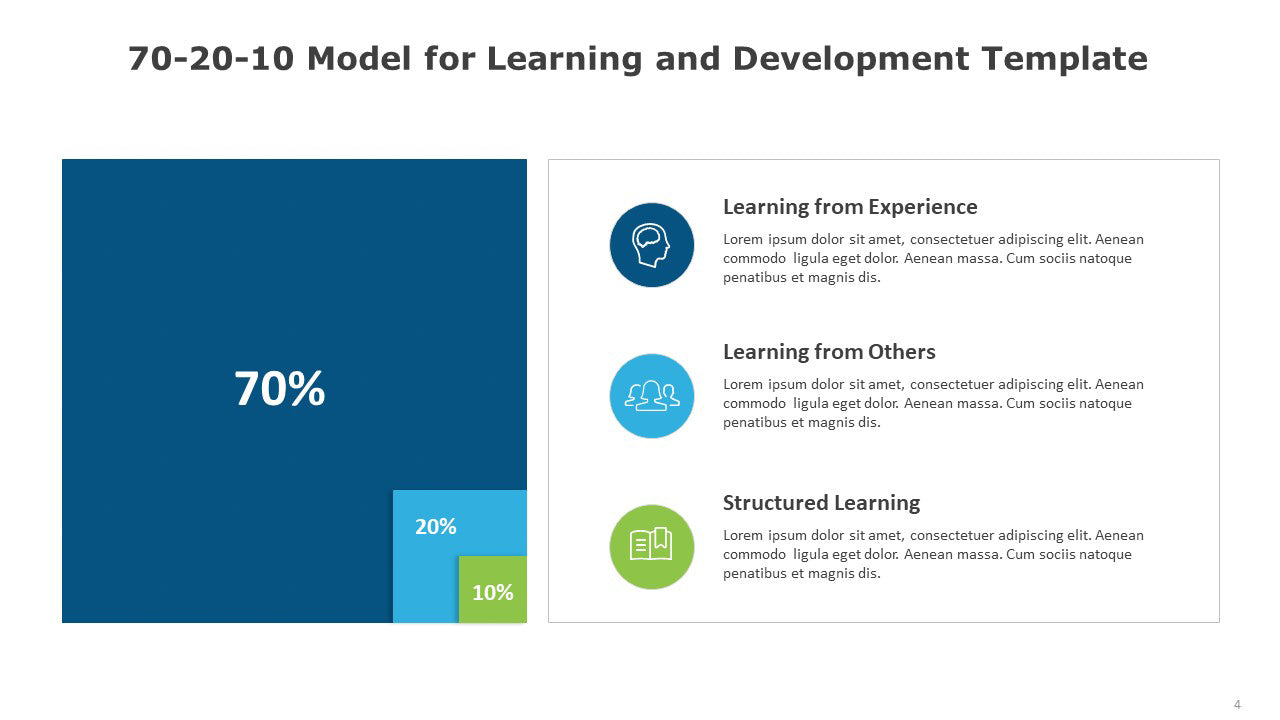 70-20-10 Model for Learning and Development Template

70%

20%

10%

Learning from Experience

Lorem ipsum dolor sit amet, consectetuer adipiscing elit. Aenean commodo ligula eget dolor. Aenean massa. Cum sociis natoque penatibus et magnis dis.

Learning from Others

Lorem ipsum dolor sit amet, consectetuer adipiscing elit. Aenean commodo ligula eget dolor. Aenean massa. Cum sociis natoque penatibus et magnis dis.

Structured Learning

Lorem ipsum dolor sit amet, consectetuer adipiscing elit. Aenean commodo ligula eget dolor. Aenean massa. Cum sociis natoque penatibus et magnis dis.

4